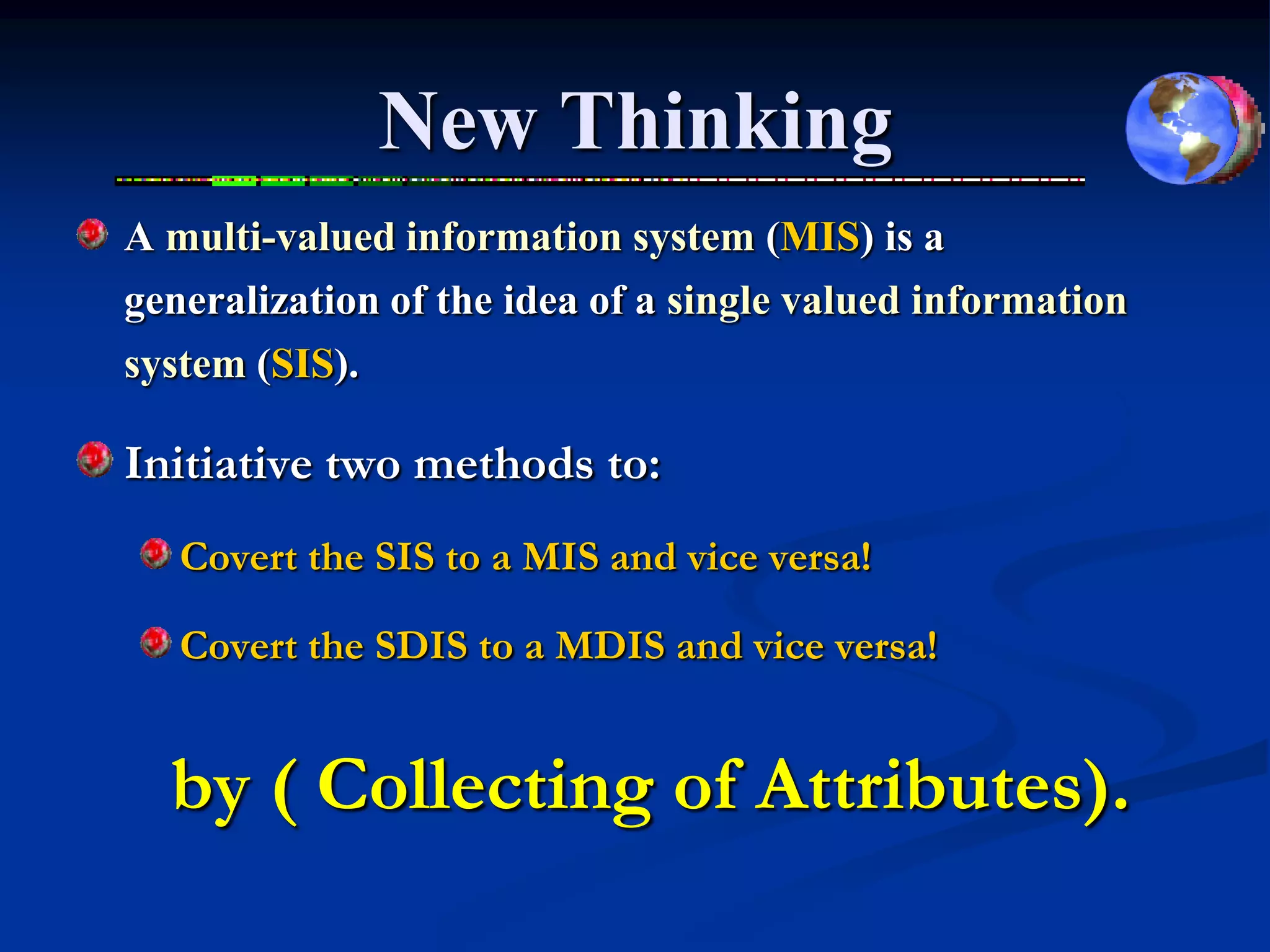 New Thinking

A multi-valued information system (MIS) is a generalization of the idea of a single valued information system (SIS).

Initiative two methods to:

Covert the SIS to a MIS and vice versa!

Covert the SDIS to a MDIS and vice versa!

by ( Collecting of Attributes).